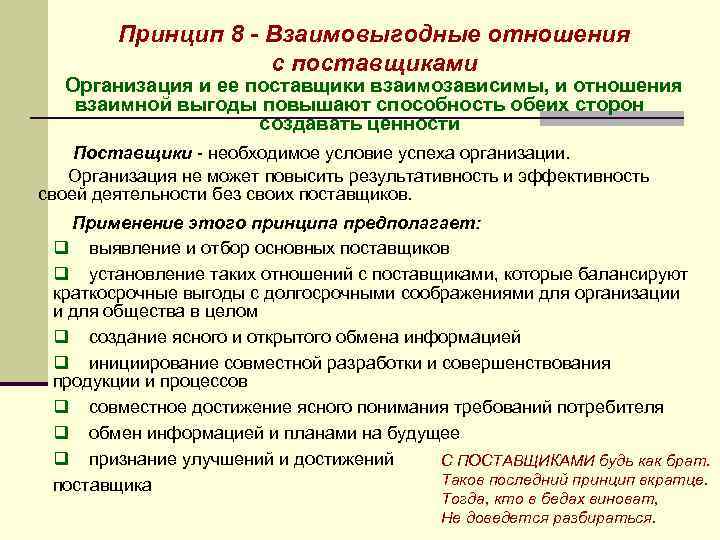 Принцип 8 - Взаимовыгодные отношения с поставщиками

Организация и ее поставщики взаимозависимы, и отношения взаимной выгоды повышают способность обеих сторон создавать ценности

Поставщики - необходимое условие успеха организации.

Организация не может повысить результативность и эффективность своей деятельности без своих поставщиков.

Применение этого принципа предполагает:

❑ выявление и отбор основных поставщиков

❑ установление таких отношений с поставщиками, которые балансируют краткосрочные выгоды с долгосрочными соображениями для организации и для общества в целом

❑ создание ясного и открытого обмена информацией

❑ инициирование совместной разработки и совершенствования продукции и процессов

❑ совместное достижение ясного понимания требований потребителя

❑ обмен информацией и планами на будущее

❑ признание улучшений и достижений поставщика

С ПОСТАВЩИКАМИ будь как брат.
Таков последний принцип вкратце.
Тогда, кто в бедах виноват,
Не доведется разбираться.